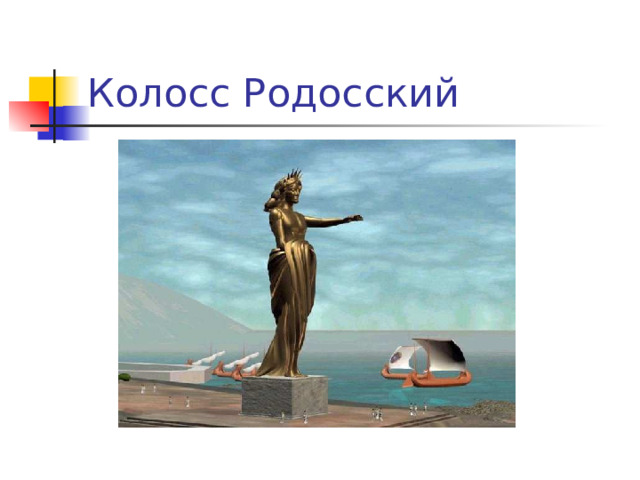 Колосс Родосский